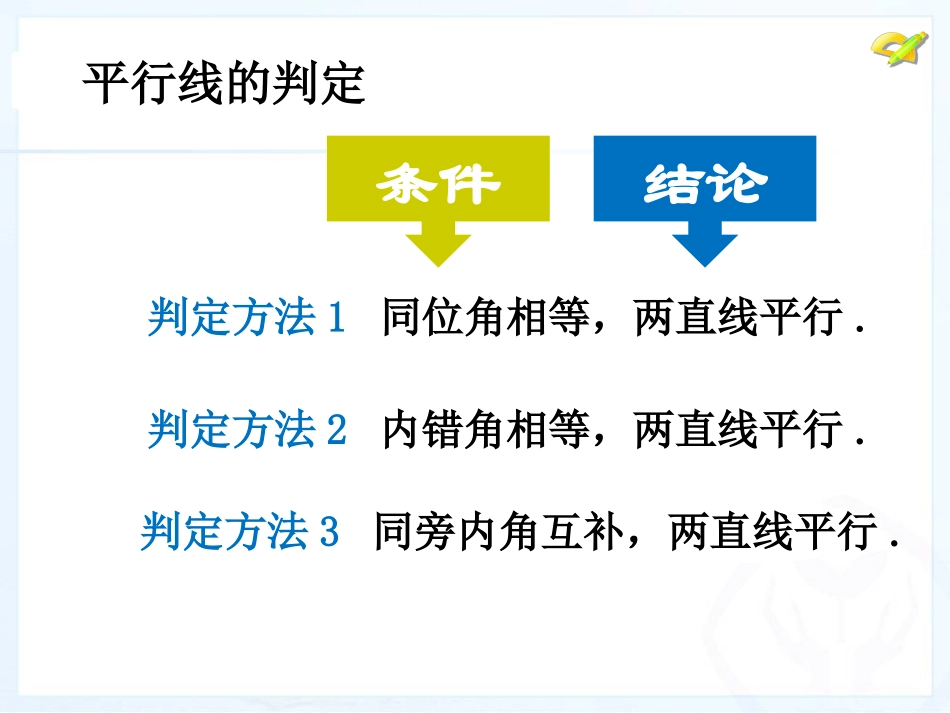 平行线的判定

条件

结论

判定方法 1 同位角相等，两直线平行．

判定方法 2 内错角相等，两直线平行．

判定方法 3 同旁内角互补，两直线平行．